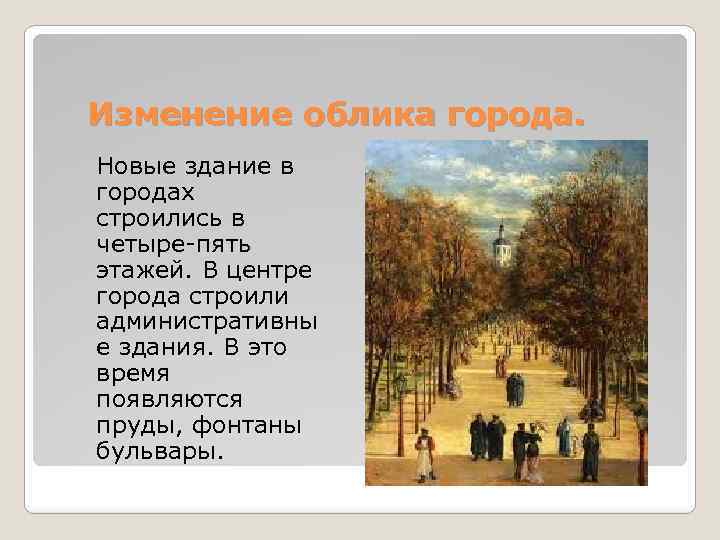 Изменение облика города.

Новые здание в городах строились в четыре-пять этажей. В центре города строили административные здания. В это время появляются пруды, фонтаны бульвары.